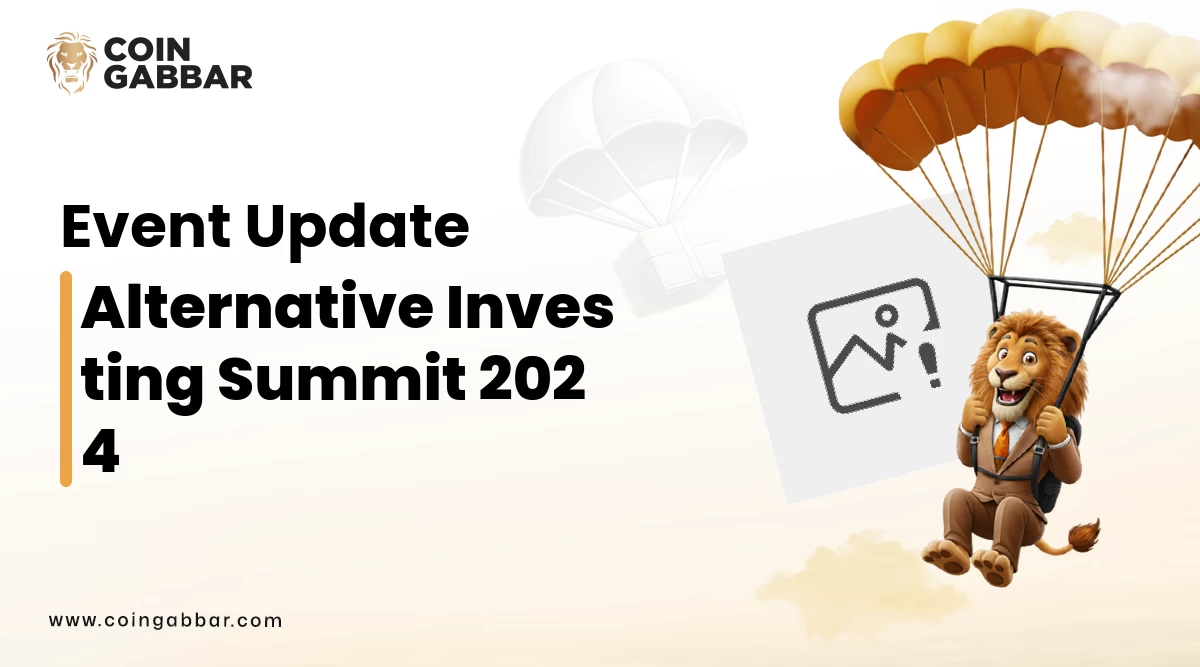 COIN GABBAR

Event Update

Alternative Inves ting Summit 202 4

www.coingabbar.com